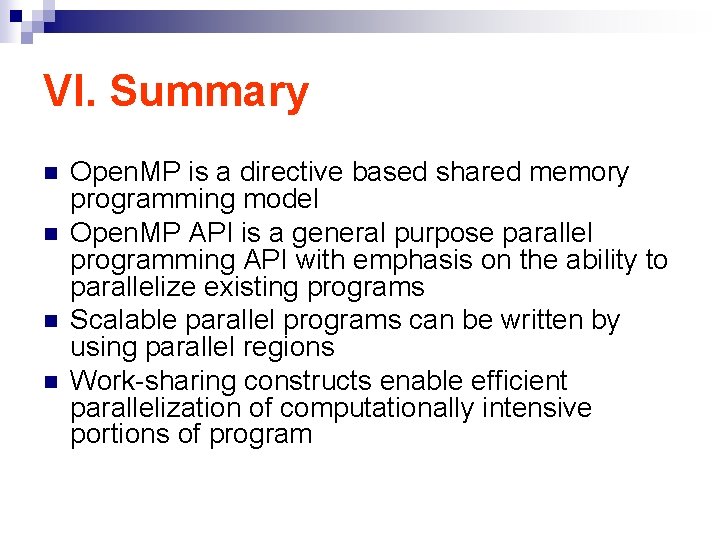 VI. Summary

OpenMP is a directive based shared memory programming model

OpenMP API is a general purpose parallel programming API with emphasis on the ability to parallelize existing programs

Scalable parallel programs can be written by using parallel regions

Work-sharing constructs enable efficient parallelization of computationally intensive portions of program